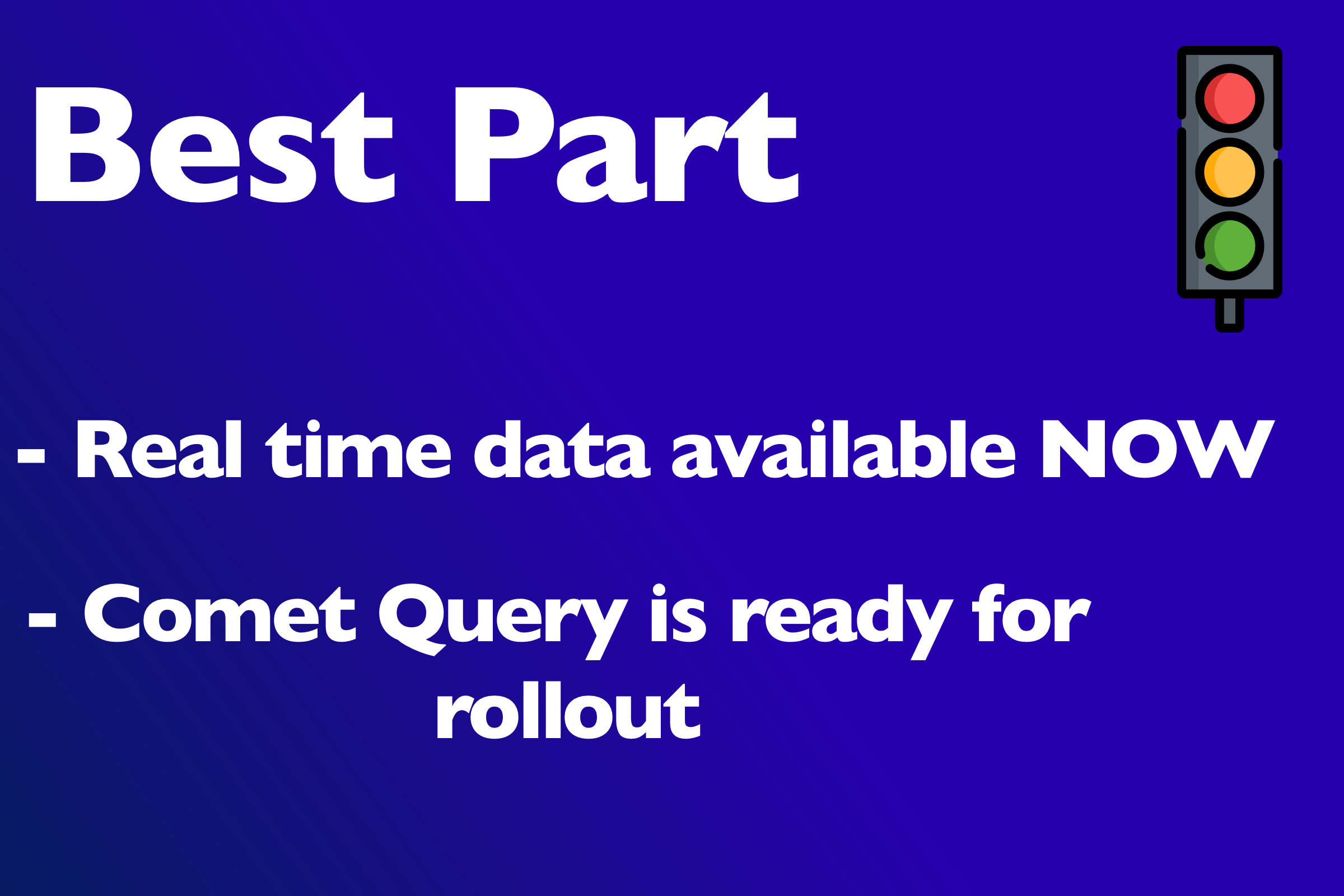 Best Part

- Real time data available NOW

- Comet Query is ready for rollout